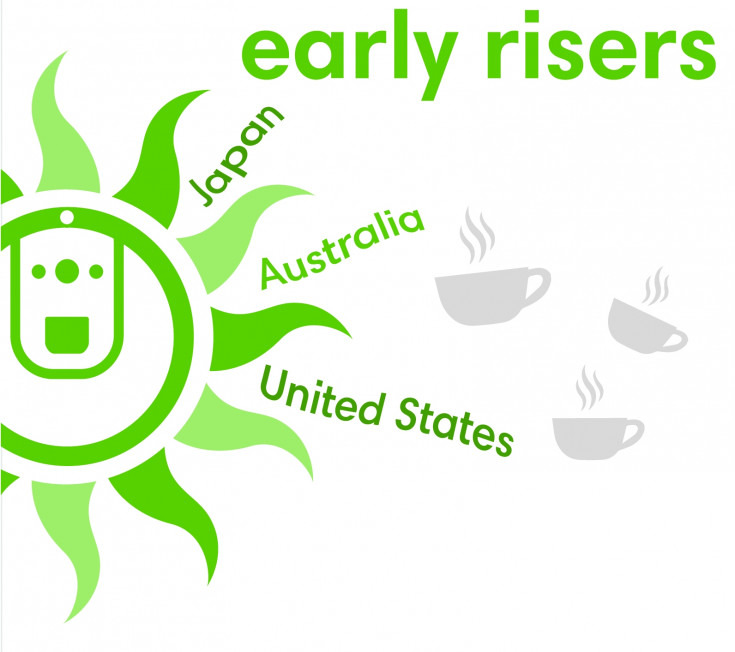 early risers

Japan

Australia

United States